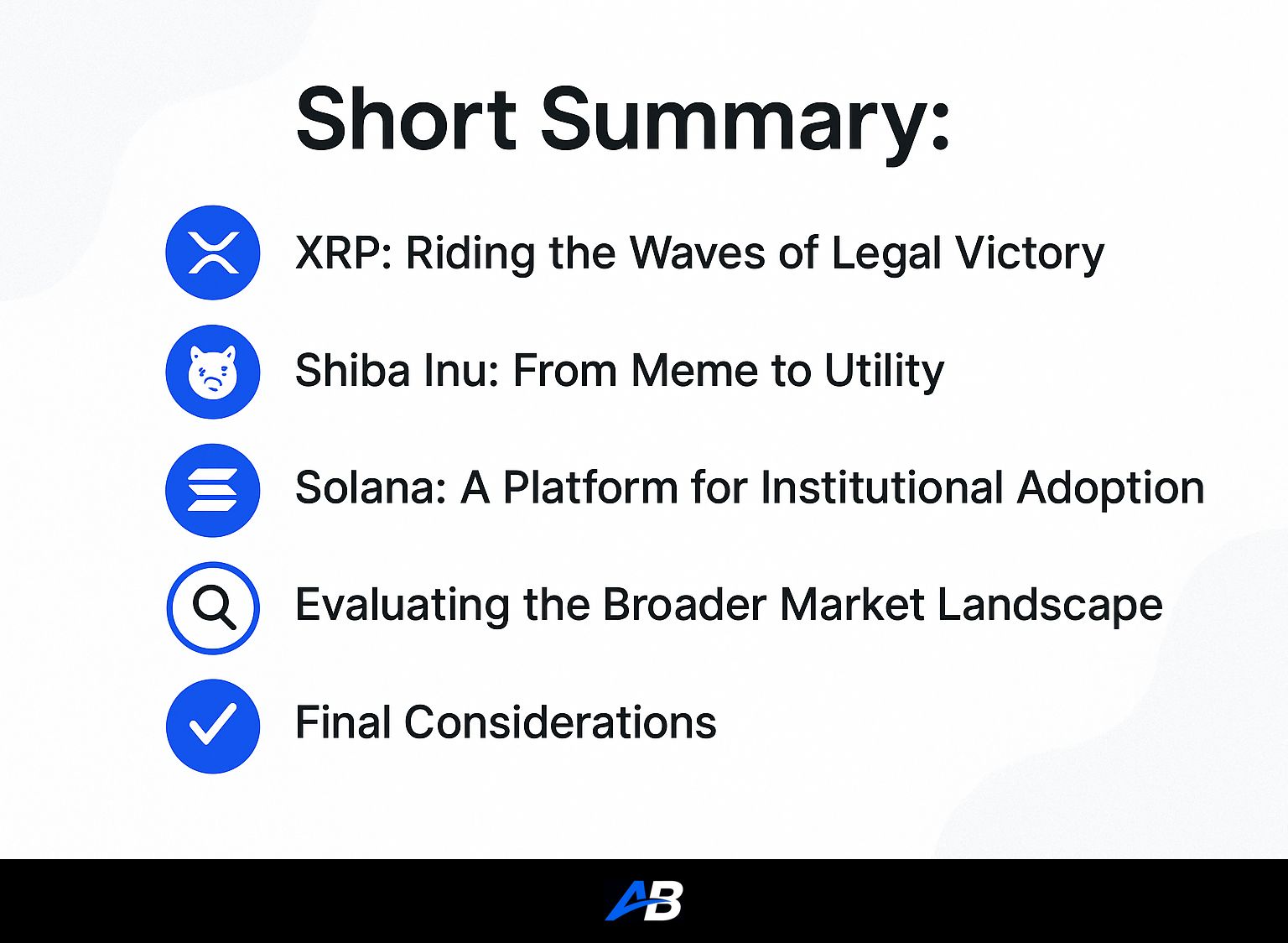 Short Summary:

XRP: Riding the Waves of Legal Victory

Shiba Inu: From Meme to Utility

Solana: A Platform for Institutional Adoption

Evaluating the Broader Market Landscape

Final Considerations

AB